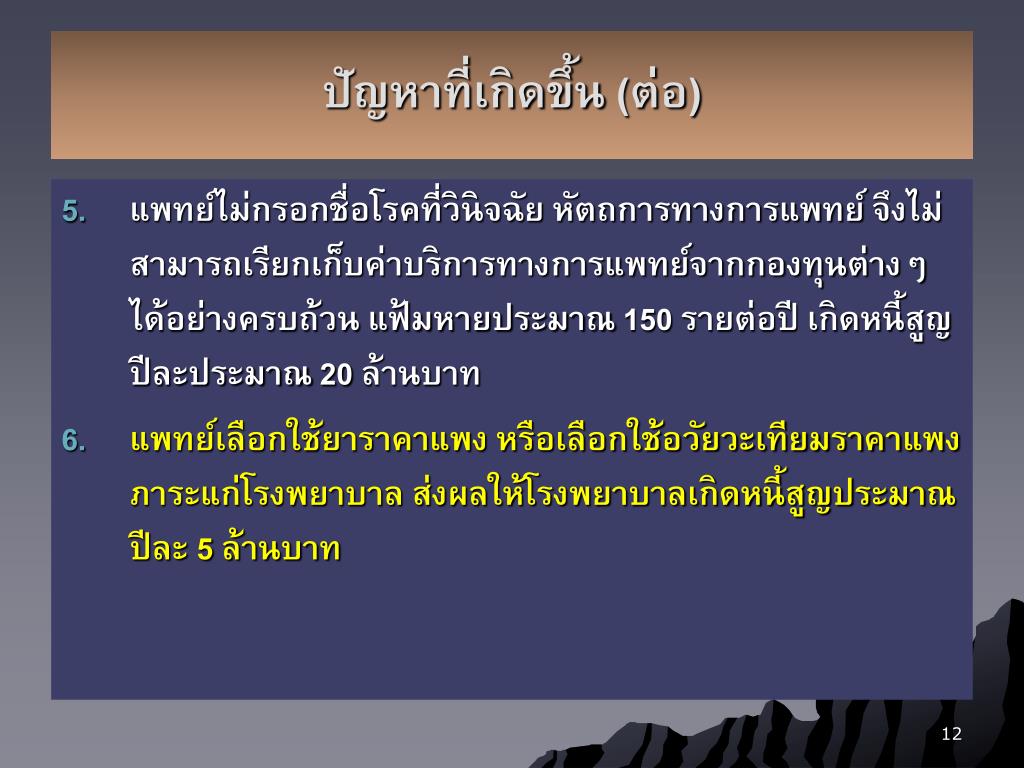 ปัญหาที่เกิดขึ้น (ต่อ)

5. แพทย์ไม่กรอกชื่อโรคที่วินิจฉัย หัตถการทางการแพทย์ จึงไม่สามารถเรียกเก็บค่าบริการทางการแพทย์จากกองทุนต่าง ๆ ได้อย่างครบถ้วน แฟ้มหายประมาณ 150 รายต่อปี เกิดหนี้สูญปีละประมาณ 20 ล้านบาท

6. แพทย์เลือกใช้ยาราคาแพง หรือเลือกใช้อวัยวะเทียมราคาแพง ภาระแก่โรงพยาบาล ส่งผลให้โรงพยาบาลเกิดหนี้สูญประมาณปีละ 5 ล้านบาท

12